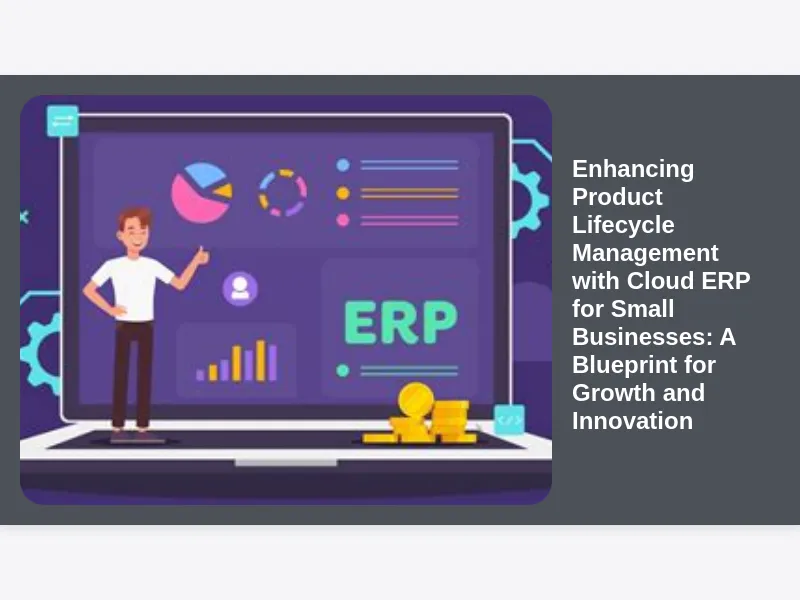 ERP

Enhancing Product Lifecycle Management with Cloud ERP for Small Businesses: A Blueprint for Growth and Innovation